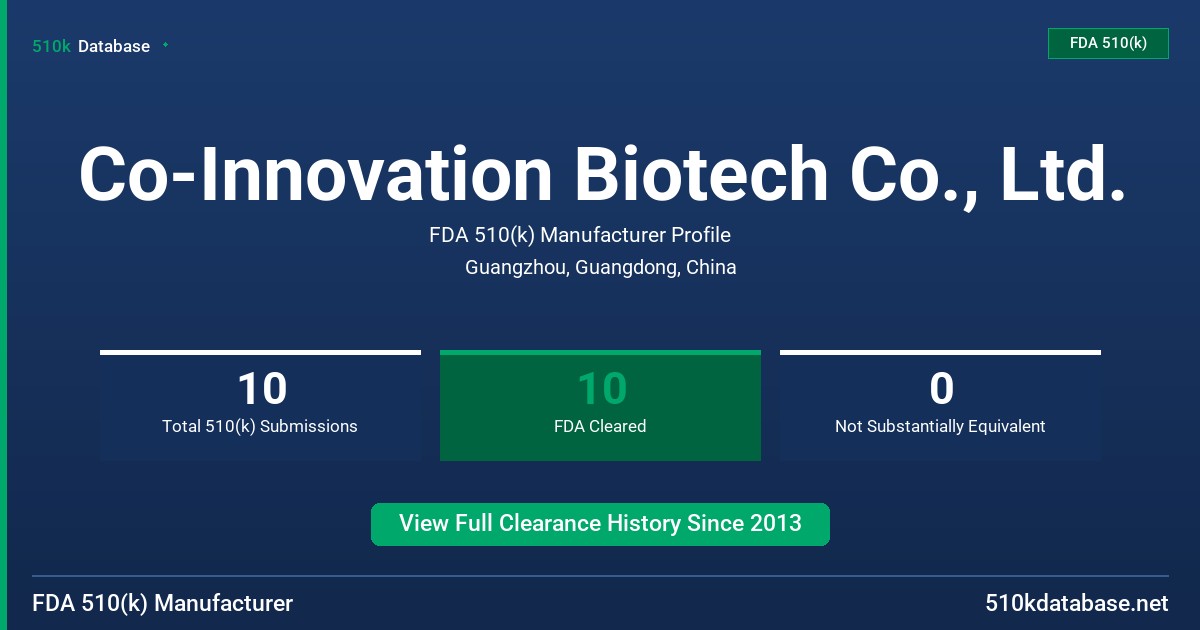 510k Database

FDA 510(k)

Co-Innovation Biotech Co., Ltd.

FDA 510(k) Manufacturer Profile

Guangzhou, Guangdong, China

10
Total 510(k) Submissions

10
FDA Cleared

0
Not Substantially Equivalent

View Full Clearance History Since 2013

FDA 510(k) Manufacturer

510kdatabase.net